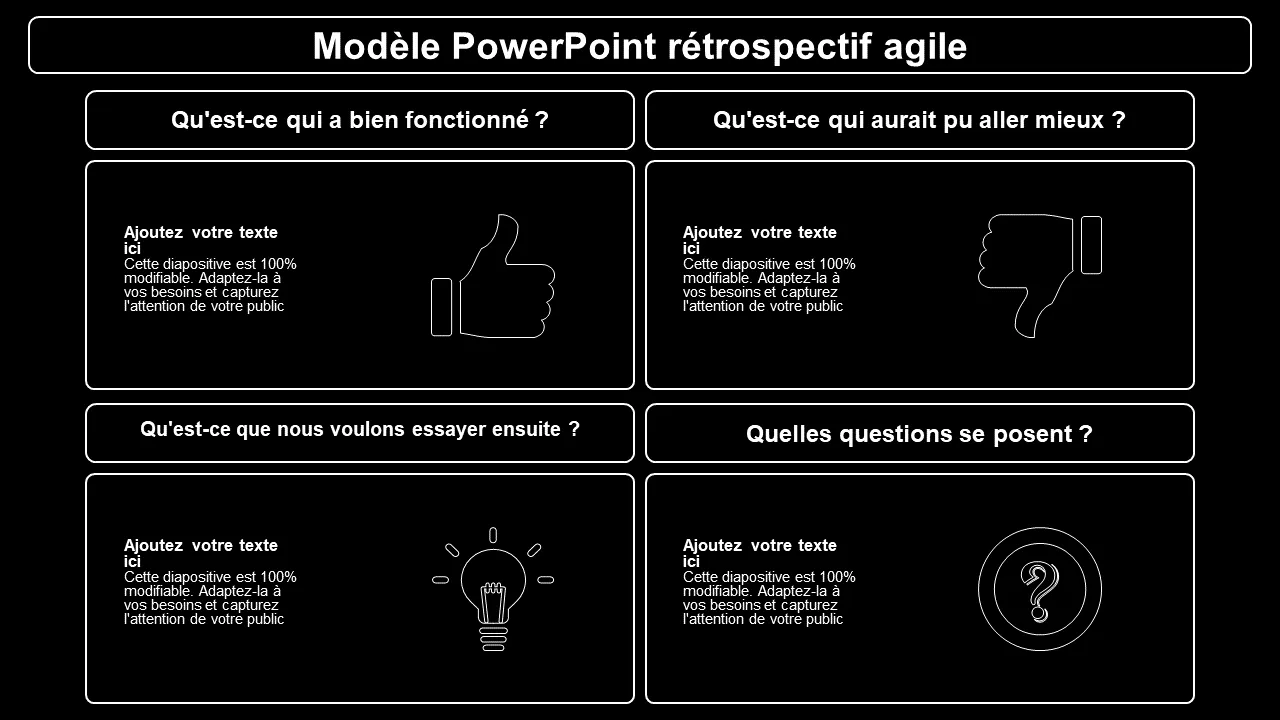 Modèle PowerPoint rétrospectif agile

Qu'est-ce qui a bien fonctionné ?

Ajoutez votre texte ici
Cette diapositive est 100% modifiable. Adaptez-la à vos besoins et capturez l'attention de votre public

Qu'est-ce qui aurait pu aller mieux ?

Ajoutez votre texte ici
Cette diapositive est 100% modifiable. Adaptez-la à vos besoins et capturez l'attention de votre public

Qu'est-ce que nous voulons essayer ensuite ?

Ajoutez votre texte ici
Cette diapositive est 100% modifiable. Adaptez-la à vos besoins et capturez l'attention de votre public

Quelles questions se posent ?

Ajoutez votre texte ici
Cette diapositive est 100% modifiable. Adaptez-la à vos besoins et capturez l'attention de votre public